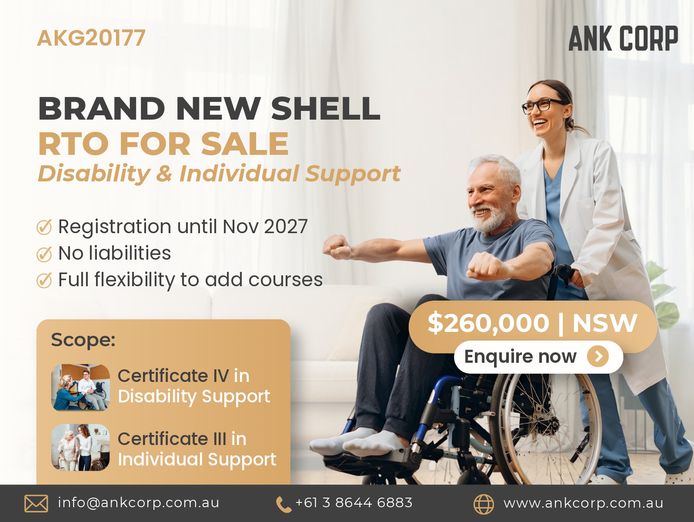 AKG20177

ANK CORP

BRAND NEW SHELL
RTO FOR SALE
Disability & Individual Support

Registration until Nov 2027
No liabilities
Full flexibility to add courses

$260,000 | NSW
Enquire now

Scope:
Certificate IV in Disability Support
Certificate III in Individual Support

info@ankcorp.com.au
+61 3 8644 6883
www.ankcorp.com.au